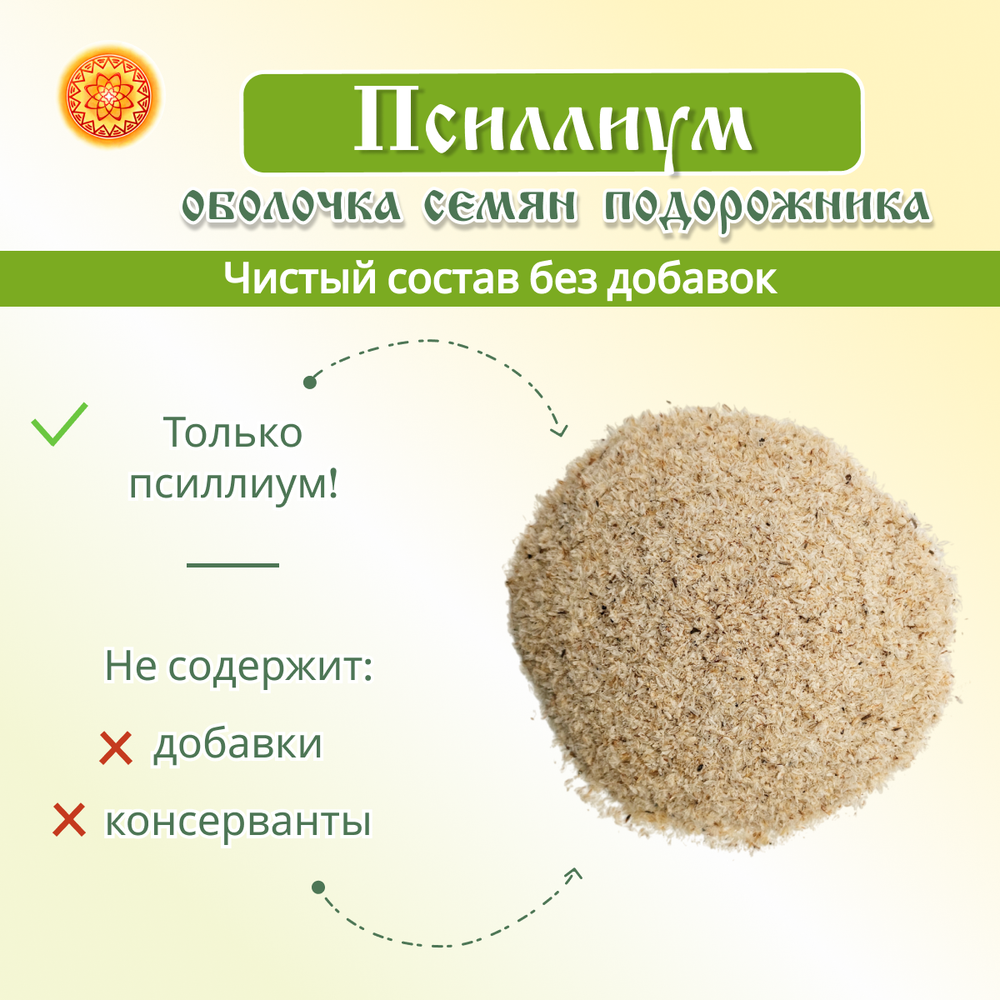 Псиллиум
оболочка семян подорожника

Чистый состав без добавок

Только псиллиум!

Не содержит:
добавки
консерванты